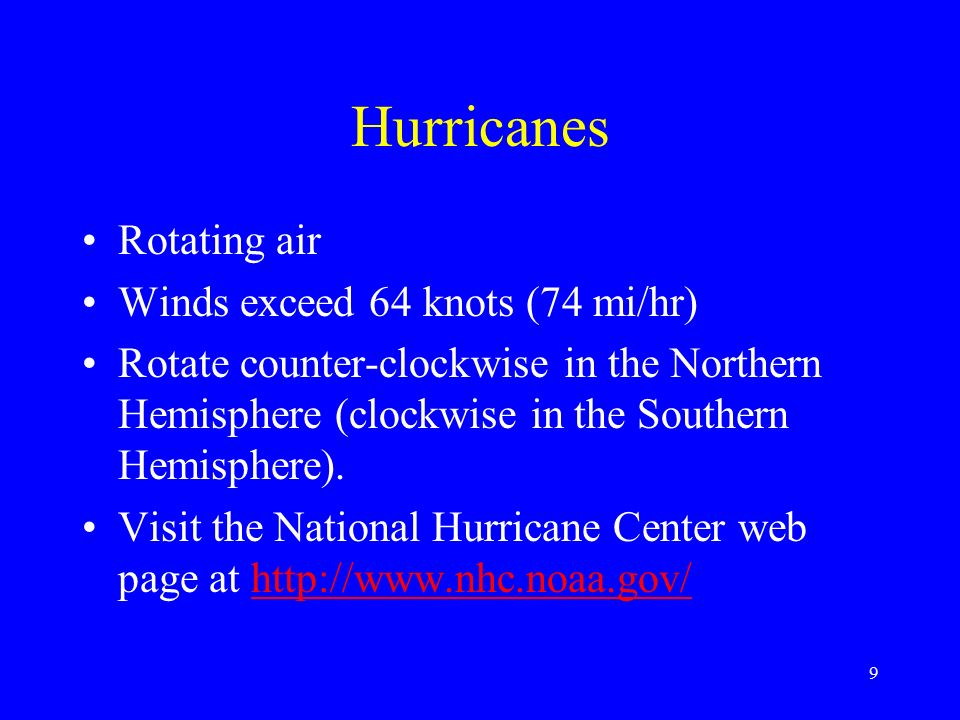 Hurricanes

• Rotating air
• Winds exceed 64 knots (74 mi/hr)
• Rotate counter-clockwise in the Northern Hemisphere (clockwise in the Southern Hemisphere).
• Visit the National Hurricane Center web page at http://www.nhc.noaa.gov/

9